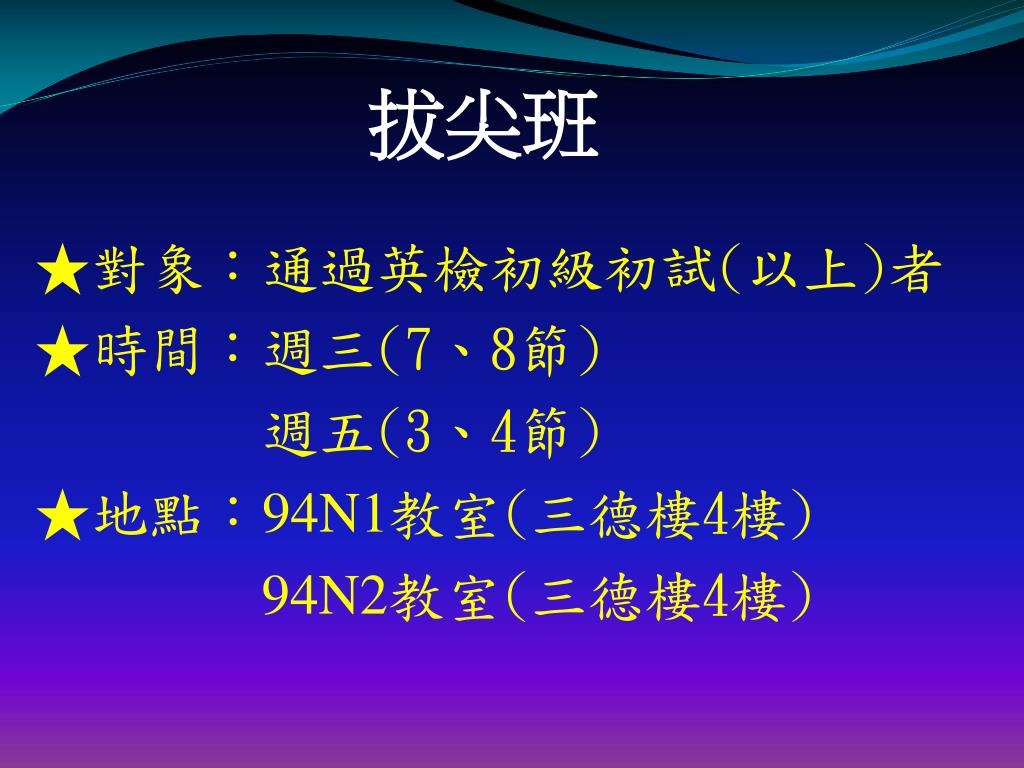 拔尖班

★對象：通過英檢初級初試(以上)者

★時間：週三(7、8節)

週五(3、4節)

★地點：94N1教室(三德樓4樓)

94N2教室(三德樓4樓)